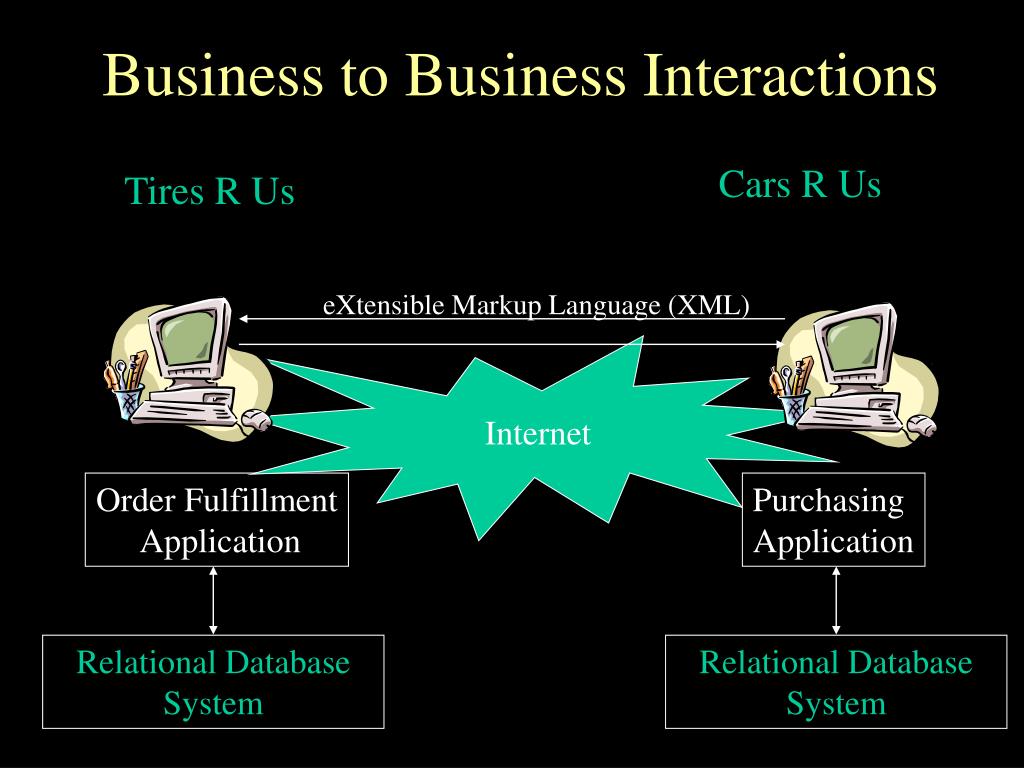 Business to Business Interactions

Tires R Us

Cars R Us

eXtensible Markup Language (XML)

Internet

Order Fulfillment Application

Purchasing Application

Relational Database System

Relational Database System